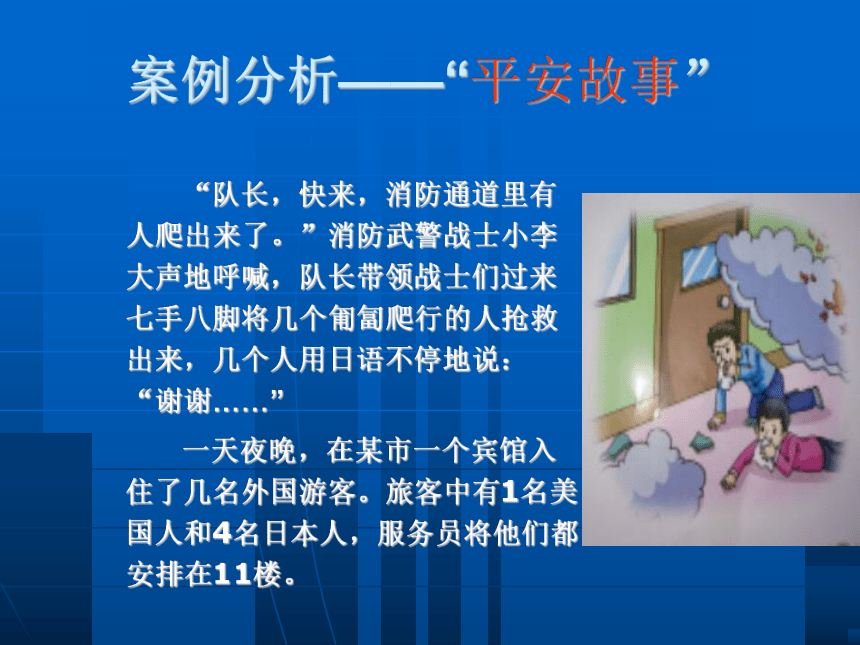 案例分析——“平安故事”

“队长，快来，消防通道里有人爬出来了。”消防武警战士小李大声地呼喊，队长带领战士们过来七手八脚将几个匍匐爬行的人抢救出来，几个人用日语不停地说：“谢谢……”

一天夜晚，在某市一个宾馆入住了几名外国游客。旅客中有1名美国人和4名日本人，服务员将他们都安排在11楼。